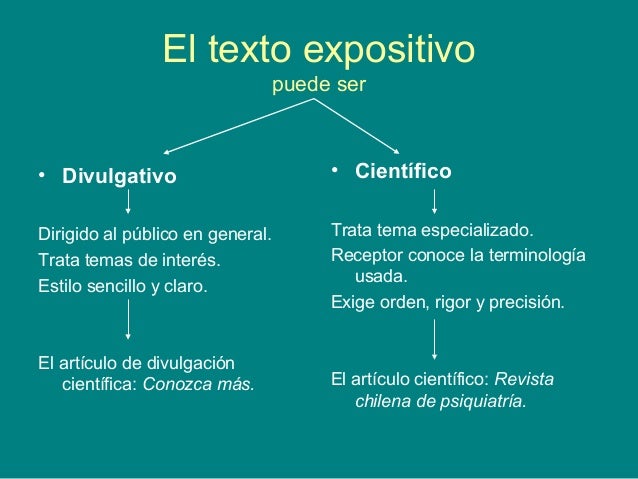 El texto expositivo
puede ser

• Divulgativo

Dirigido al público en general.
Trata temas de interés.
Estilo sencillo y claro.

El artículo de divulgación científica: Conozca más.

• Científico

Trata tema especializado.
Receptor conoce la terminología usada.
Exige orden, rigor y precisión.

El artículo científico: Revista chilena de psiquiatría.